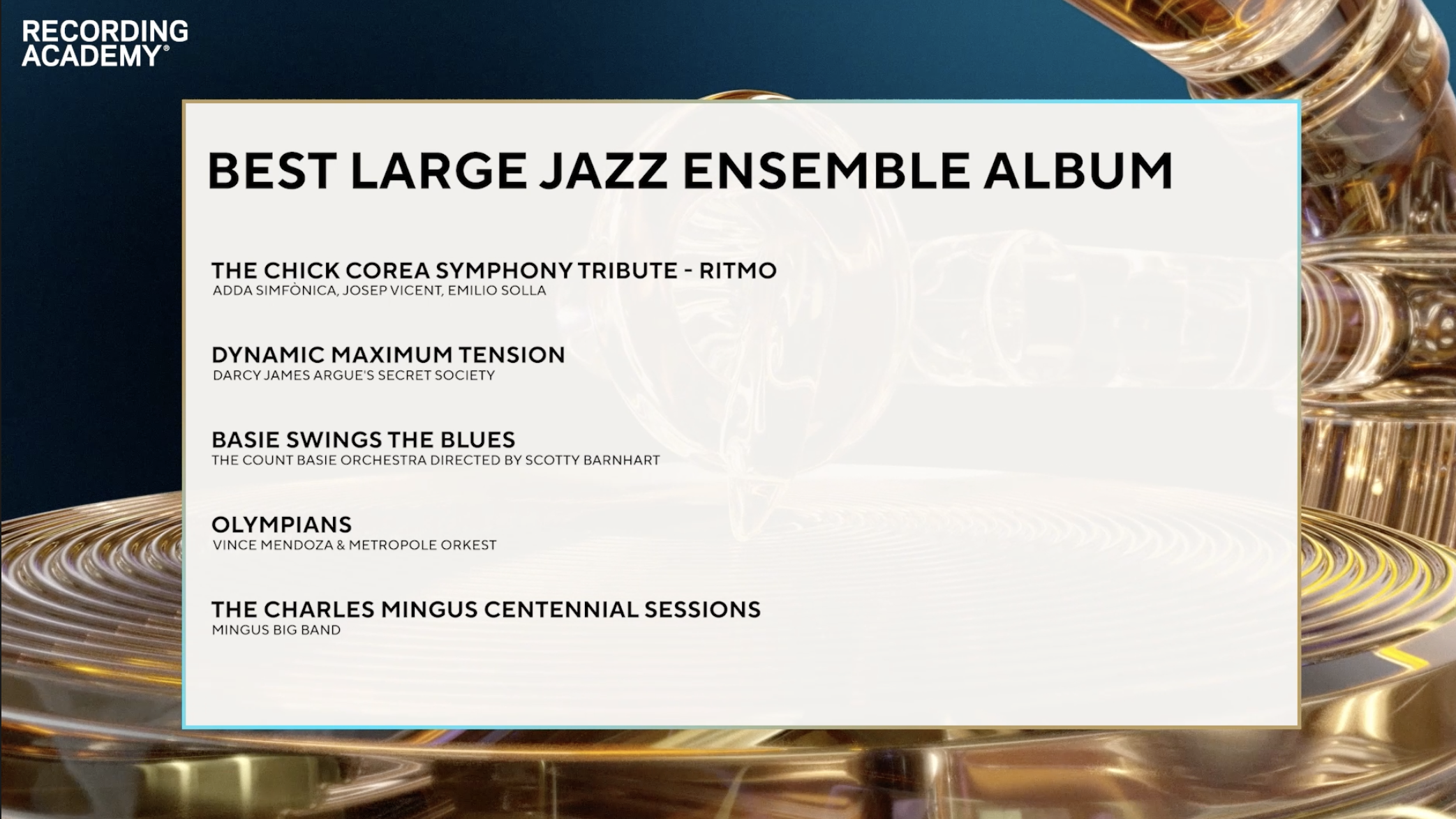 RECORDING ACADEMY®

BEST LARGE JAZZ ENSEMBLE ALBUM

THE CHICK COREA SYMPHONY TRIBUTE - RITMO
ADDA SIMFÒNICA, JOSEP VICENT, EMILIO SOLLA

DYNAMIC MAXIMUM TENSION
DARCY JAMES ARGUE'S SECRET SOCIETY

BASIE SWINGS THE BLUES
THE COUNT BASIE ORCHESTRA DIRECTED BY SCOTTY BARNHART

OLYMPIANS
VINCE MENDOZA & METROPOLE ORKEST

THE CHARLES MINGUS CENTENNIAL SESSIONS
MINGUS BIG BAND